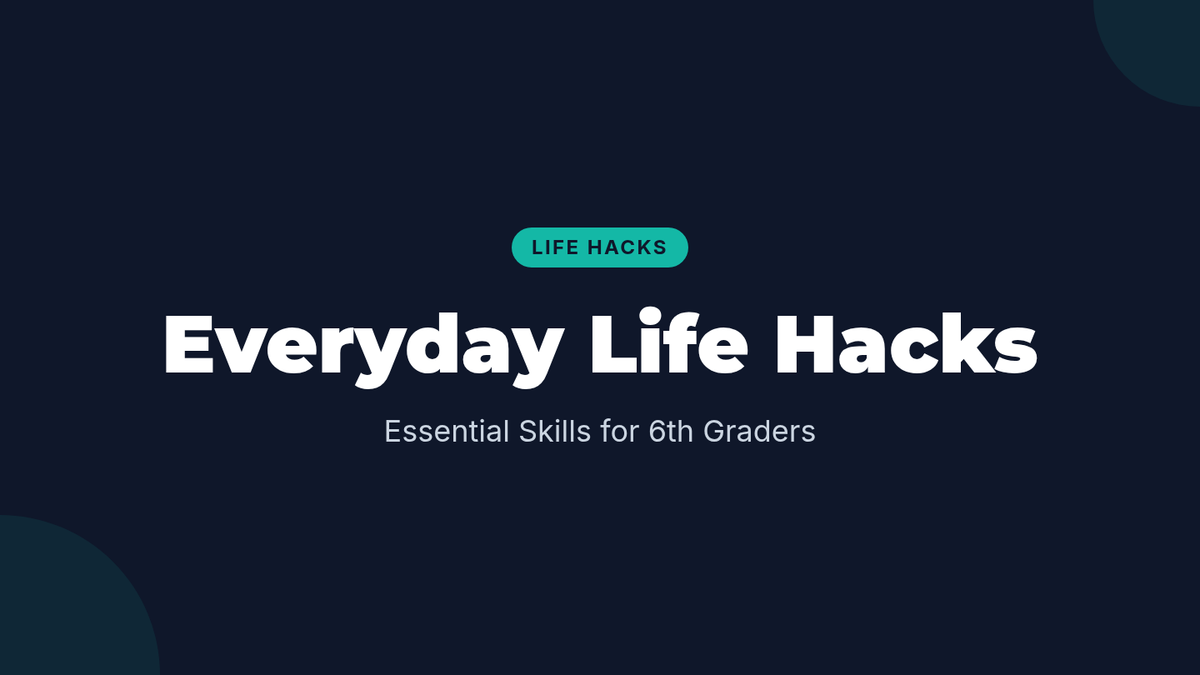 LIFE HACKS

Everyday Life Hacks

Essential Skills for 6th Graders